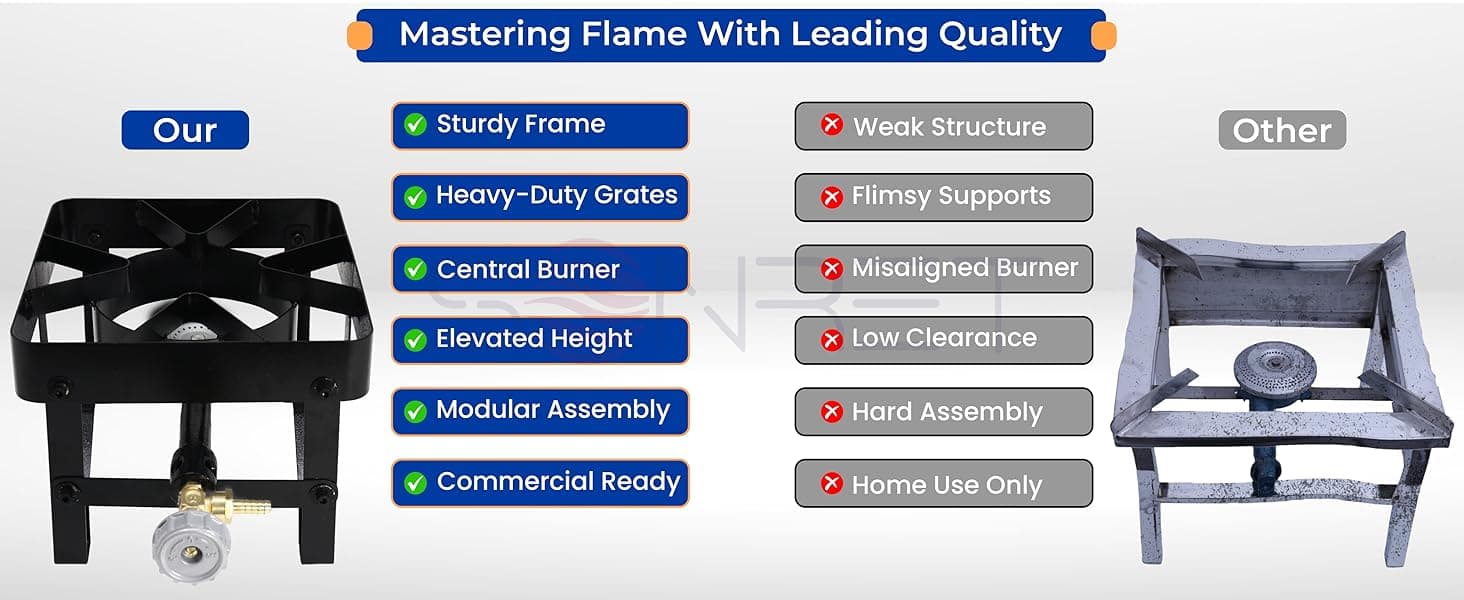 Mastering Flame With Leading Quality

Our

Sturdy Frame

Heavy-Duty Grates

Central Burner

Elevated Height

Modular Assembly

Commercial Ready

Weak Structure

Flimsy Supports

Misaligned Burner

Low Clearance

Hard Assembly

Home Use Only

Other